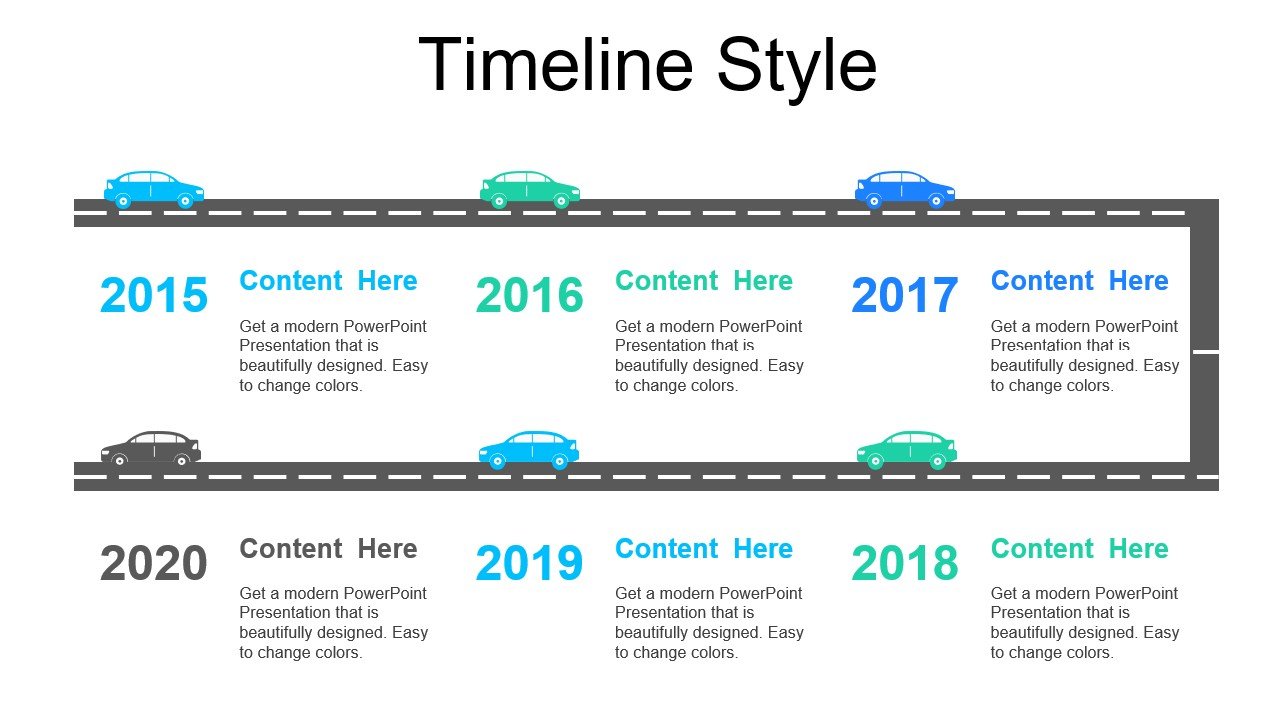 Timeline Style

2015

Content Here

Get a modern PowerPoint Presentation that is beautifully designed. Easy to change colors.

2016

Content Here

Get a modern PowerPoint Presentation that is beautifully designed. Easy to change colors.

2017

Content Here

Get a modern PowerPoint Presentation that is beautifully designed. Easy to change colors.

2020

Content Here

Get a modern PowerPoint Presentation that is beautifully designed. Easy to change colors.

2019

Content Here

Get a modern PowerPoint Presentation that is beautifully designed. Easy to change colors.

2018

Content Here

Get a modern PowerPoint Presentation that is beautifully designed. Easy to change colors.